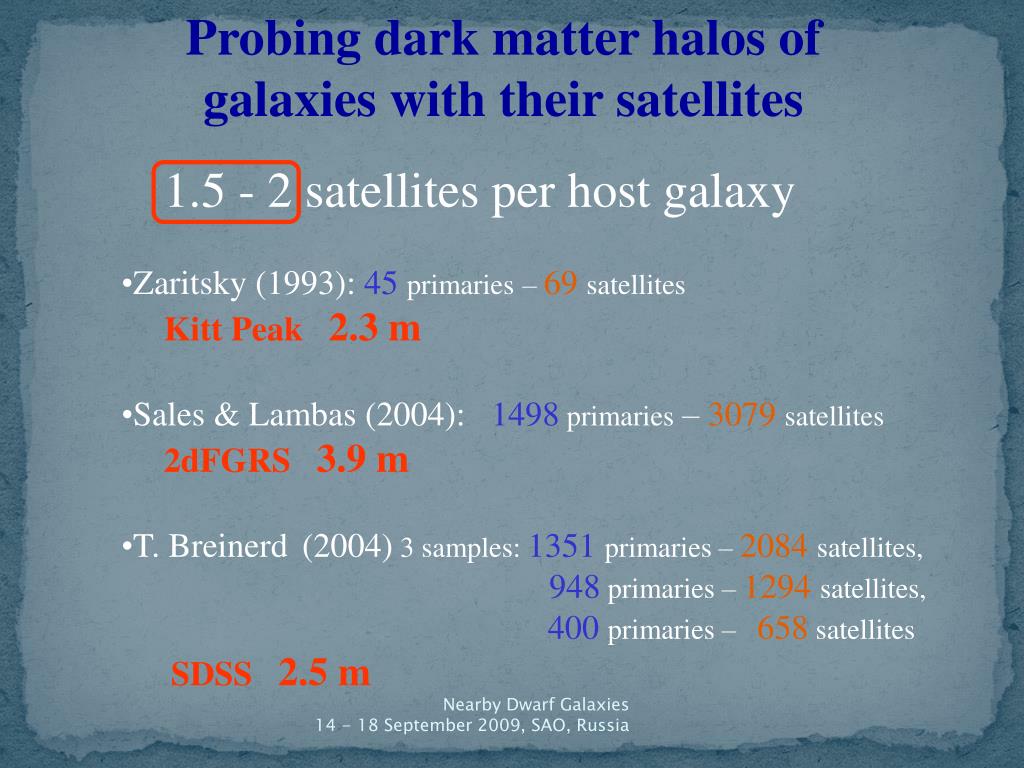 Probing dark matter halos of galaxies with their satellites

1.5 - 2 satellites per host galaxy

•Zaritsky (1993): 45 primaries – 69 satellites
Kitt Peak 2.3 m

•Sales & Lambas (2004): 1498 primaries – 3079 satellites
2dFGRS 3.9 m

•T. Breinerd (2004) 3 samples: 1351 primaries – 2084 satellites,
948 primaries – 1294 satellites,
400 primaries – 658 satellites
SDSS 2.5 m

Nearby Dwarf Galaxies
14 - 18 September 2009, SAO, Russia